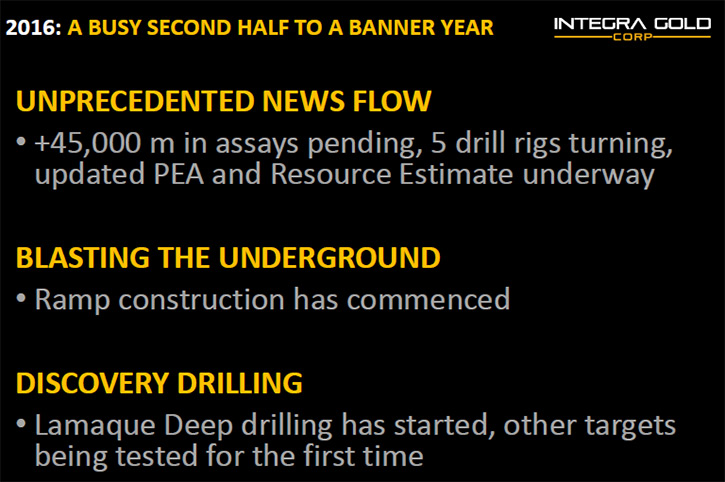 2016: A BUSY SECOND HALF TO A BANNER YEAR

INTEGRA GOLD CORP

UNPRECEDENTED NEWS FLOW

• +45,000 m in assays pending, 5 drill rigs turning, updated PEA and Resource Estimate underway

BLASTING THE UNDERGROUND

• Ramp construction has commenced

DISCOVERY DRILLING

• Lamaque Deep drilling has started, other targets being tested for the first time